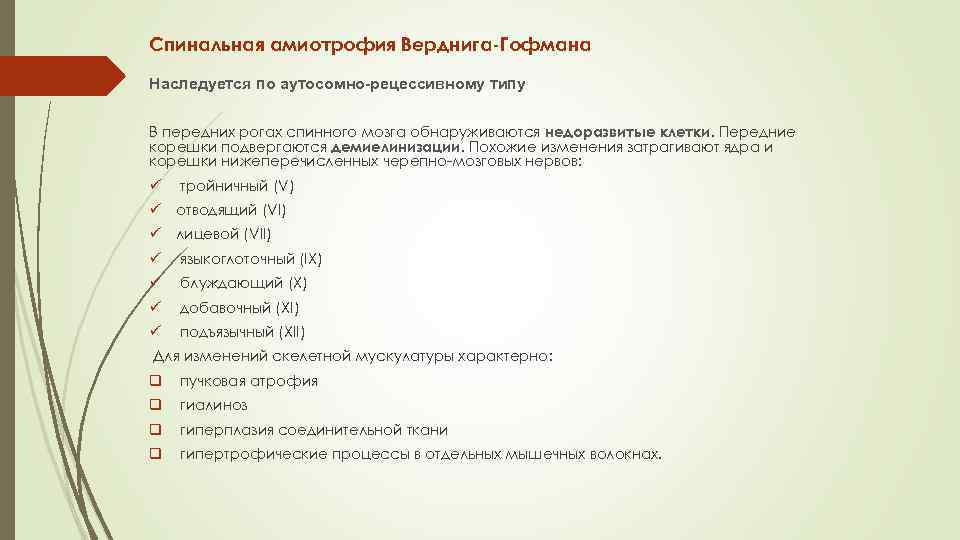 Спинальная амиотрофия Верднига-Гофмана

Наследуется по аутосомно-рецессивному типу

В передних рогах спинного мозга обнаруживаются недоразвитые клетки. Передние корешки подвергаются демиелинизации. Похожие изменения затрагивают ядра и корешки нижеперечисленных черепно-мозговых нервов:

✓ тройничный (V)
✓ отводящий (VI)
✓ лицевой (VII)
✓ языкоглоточный (IX)
✓ блуждающий (X)
✓ добавочный (XI)
✓ подъязычный (XII)

Для изменений скелетной мускулатуры характерно:

❑ пучковая атрофия
❑ гиалиноз
❑ гиперплазия соединительной ткани
❑ гипертрофические процессы в отдельных мышечных волокнах.